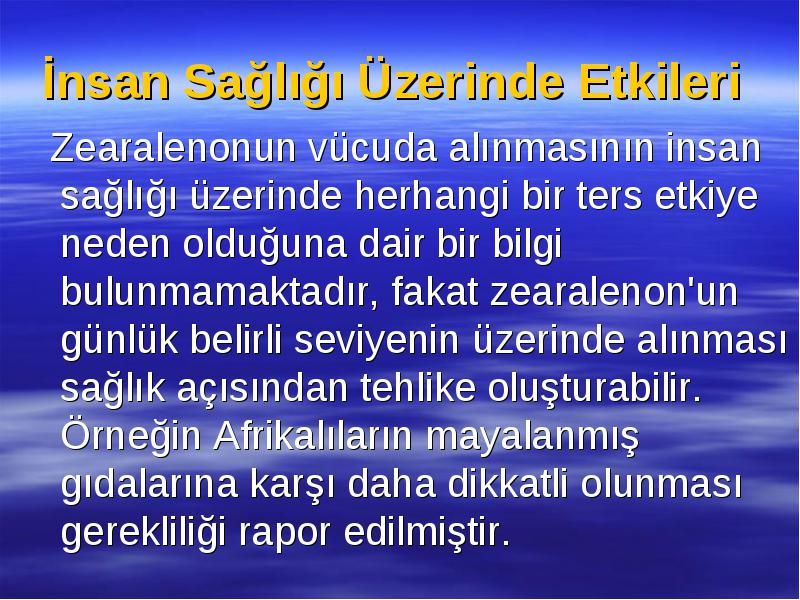 İnsan Sağlığı Üzerinde Etkileri

Zearalenonun vücuda alınmasının insan sağlığı üzerinde herhangi bir ters etkiye neden olduğuna dair bir bilgi bulunmamaktadır, fakat zearalenon'un günlük belirli seviyenin üzerinde alınması sağlık açısından tehlike oluşturabilir. Örneğin Afrikalıların mayalanmış gıdalarına karşı daha dikkatli olunması gerekliliği rapor edilmiştir.